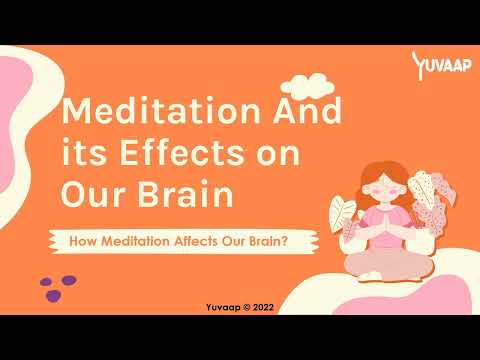 YUVAAP

Meditation And its Effects on Our Brain

How Meditation Affects Our Brain?

Yuvaap © 2022